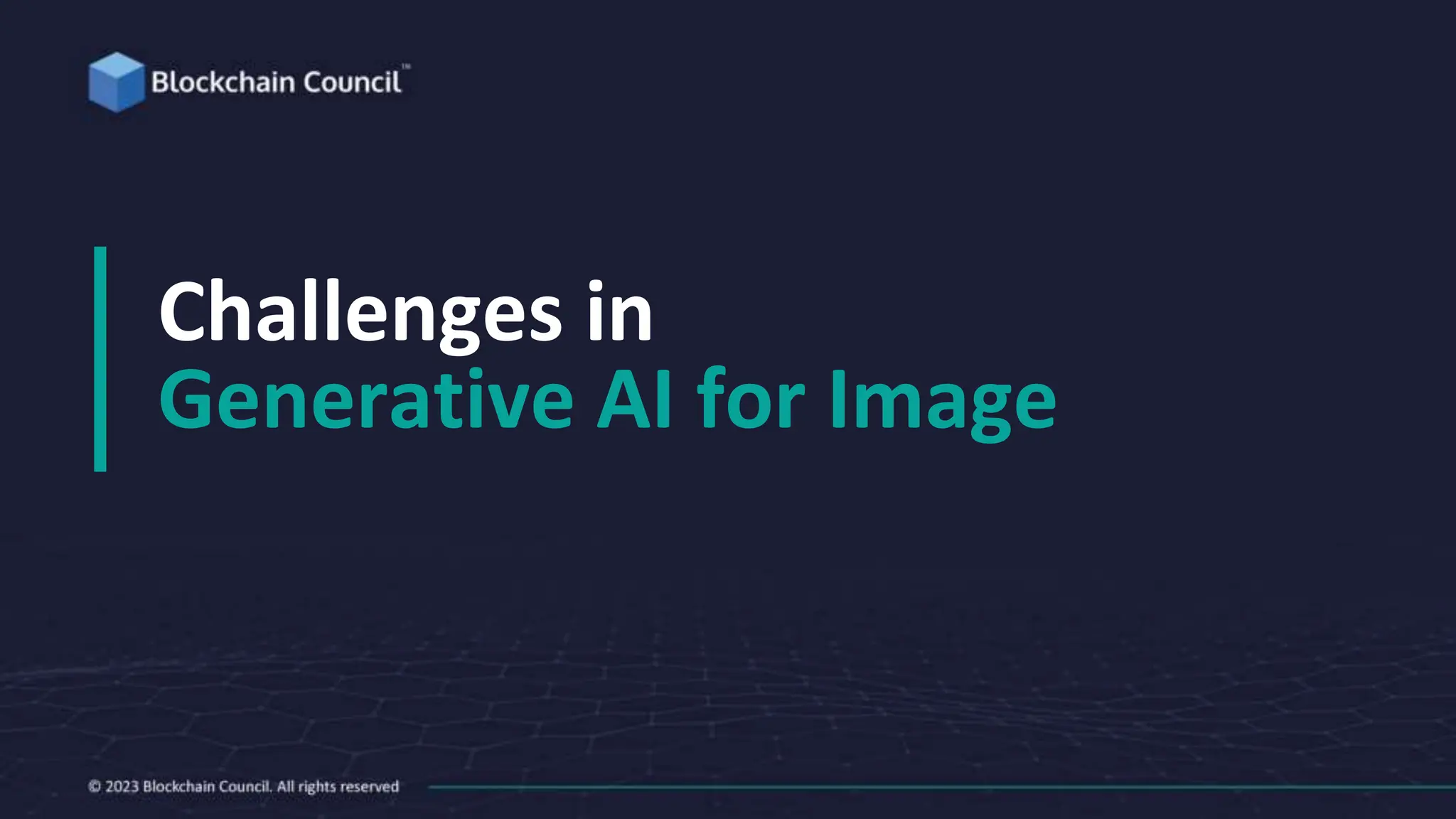 Blockchain Council™

Challenges in
Generative AI for Image

© 2023 Blockchain Council. All rights reserved